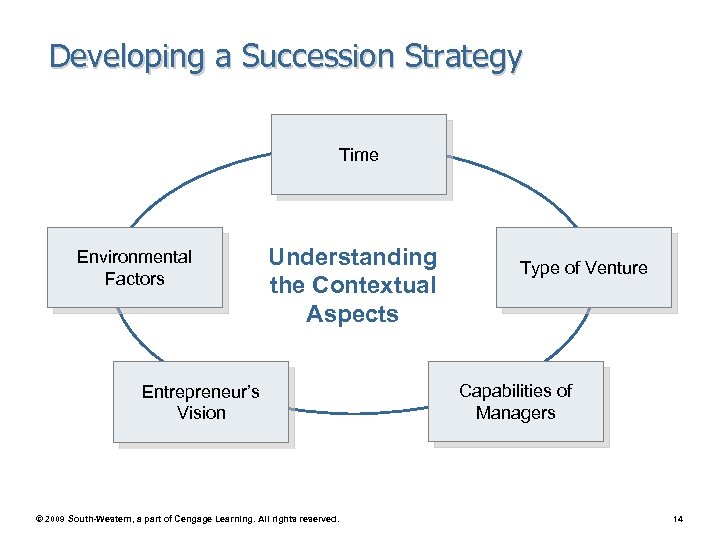 Developing a Succession Strategy

Time

Environmental Factors

Understanding the Contextual Aspects

Type of Venture

Entrepreneur's Vision

Capabilities of Managers

© 2009 South-Western, a part of Cengage Learning. All rights reserved.

14